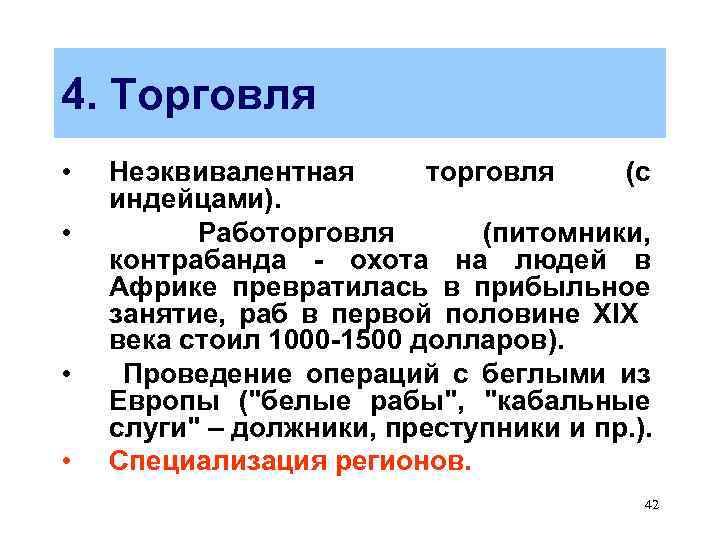 4. Торговля

• Неэквивалентная торговля (с индейцами).

• Работорговля (питомники, контрабанда - охота на людей в Африке превратилась в прибыльное занятие, раб в первой половине XIX века стоил 1000-1500 долларов).

• Проведение операций с беглыми из Европы ("белые рабы", "кабальные слуги" – должники, преступники и пр.).

• Специализация регионов.

42